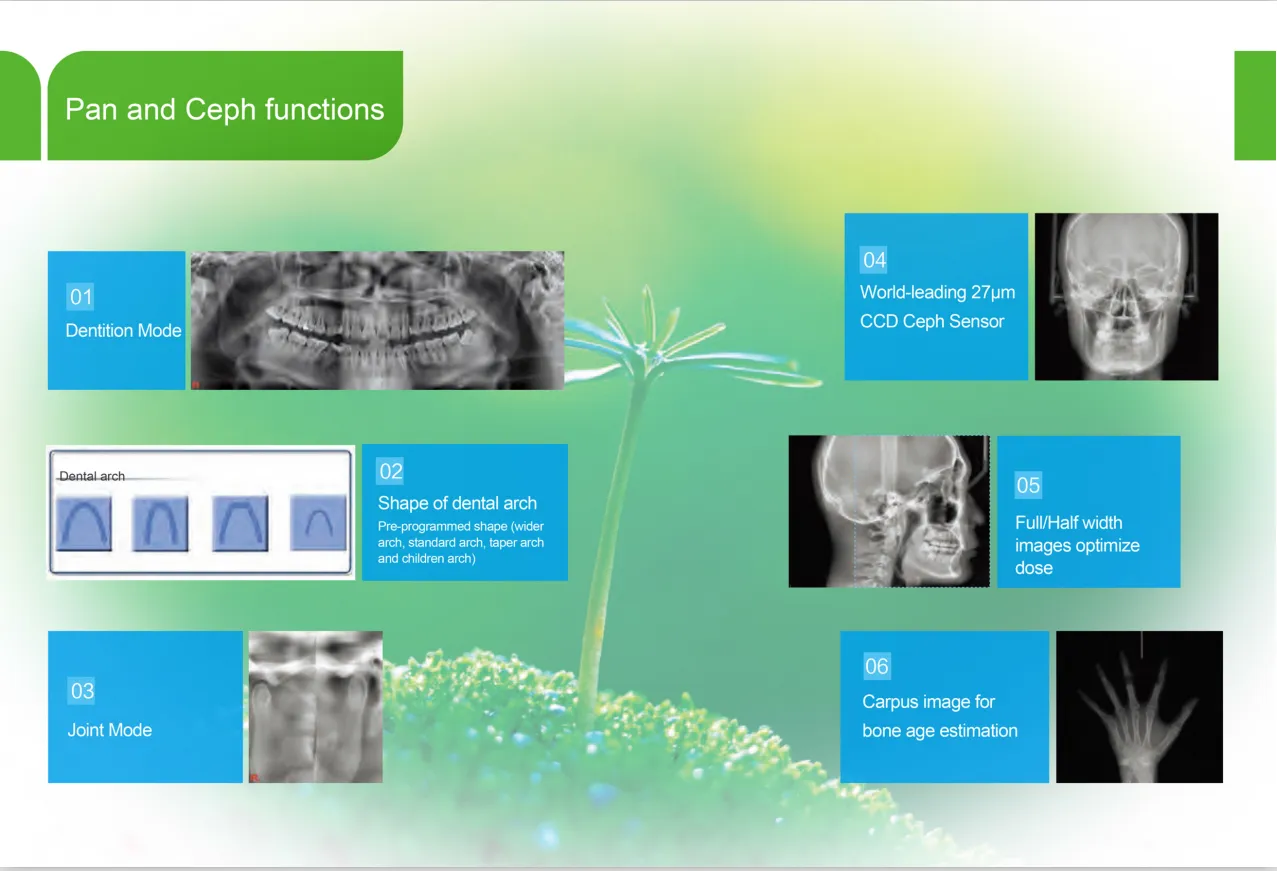 Pan and Ceph functions

01
Dentition Mode

Dental arch

02
Shape of dental arch
Pre-programmed shape (wider arch, standard arch, taper arch and children arch)

03
Joint Mode

04
World-leading 27μm CCD Ceph Sensor

05
Full/Half width images optimize dose

06
Carpus image for bone age estimation